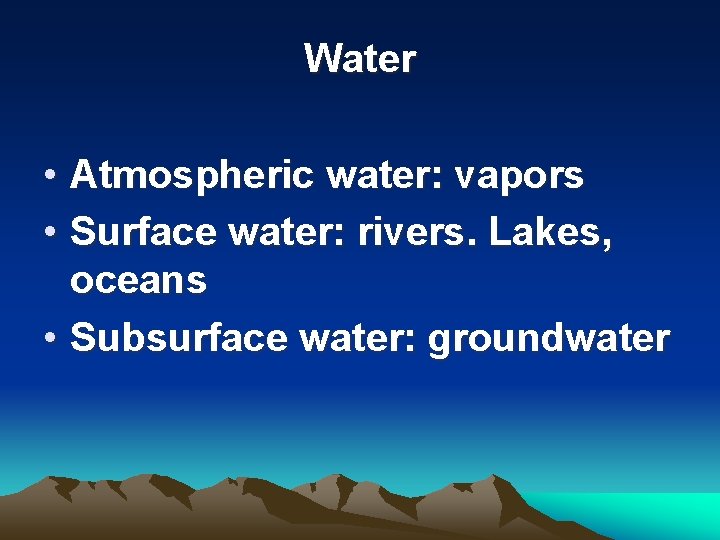 Water

• Atmospheric water: vapors
• Surface water: rivers. Lakes, oceans
• Subsurface water: groundwater